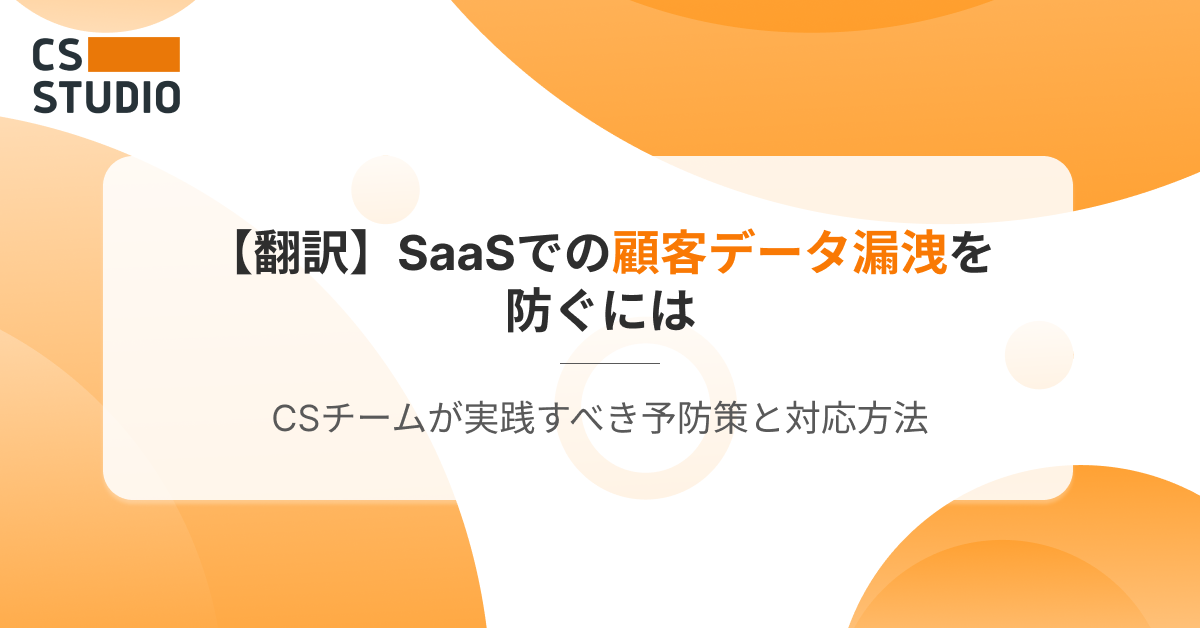 CS
STUDIO

【翻訳】SaaSでの顧客データ漏洩を防ぐには

CSチームが実践すべき予防策と対応方法